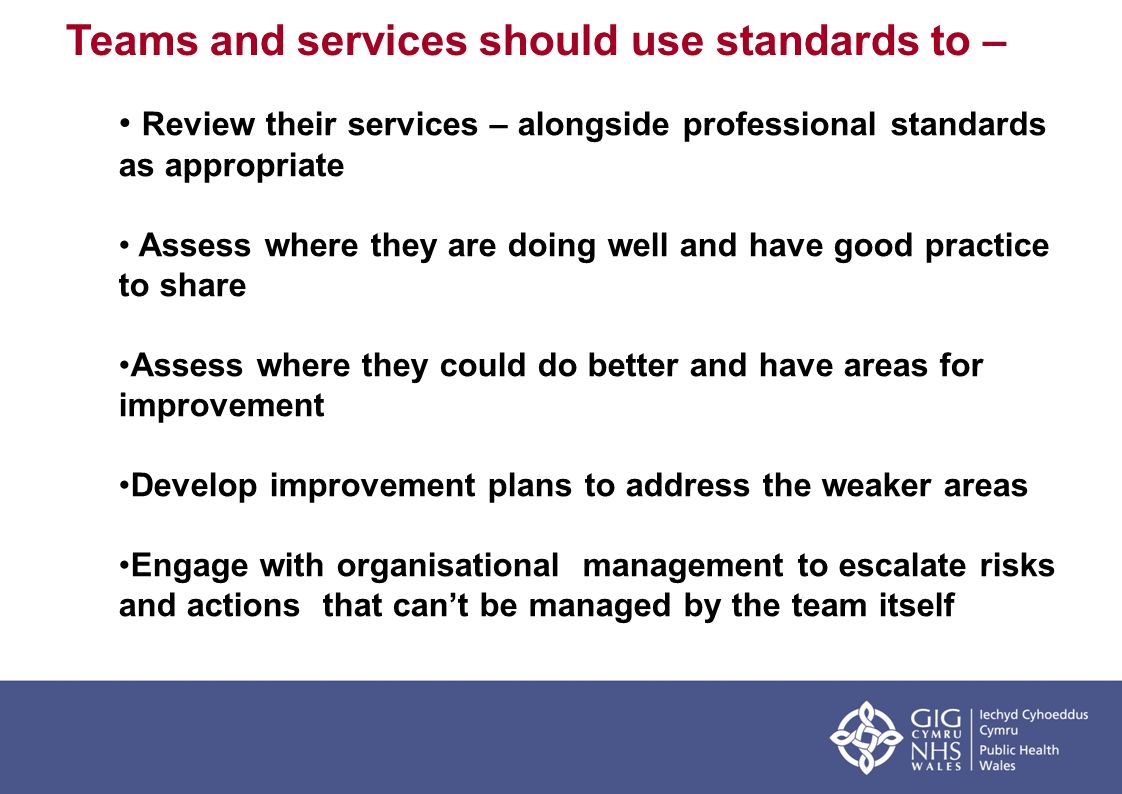 Teams and services should use standards to –

• Review their services – alongside professional standards as appropriate

• Assess where they are doing well and have good practice to share

•Assess where they could do better and have areas for improvement

•Develop improvement plans to address the weaker areas

•Engage with organisational management to escalate risks and actions that can't be managed by the team itself

GIG CYMRU NHS WALES

Iechyd Cyhoeddus Cymru

Public Health Wales